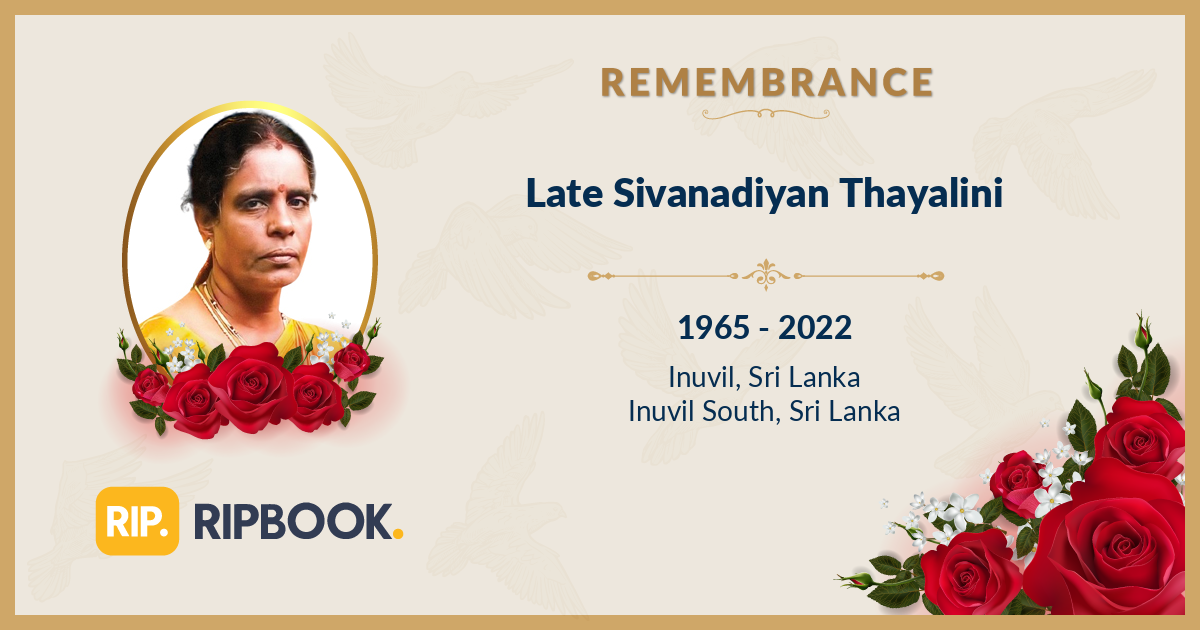 REMEMBRANCE

Late Sivanadiyan Thayalini

1965 - 2022

Inuvil, Sri Lanka
Inuvil South, Sri Lanka

RIP. RIPBOOK.